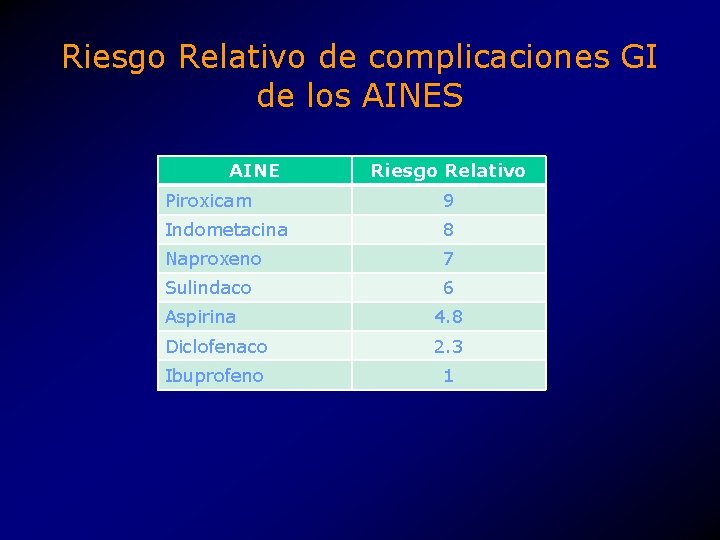 Riesgo Relativo de complicaciones GI de los AINES

| AINE | Riesgo Relativo |
|---|---|
| Piroxicam | 9 |
| Indometacina | 8 |
| Naproxeno | 7 |
| Sulindaco | 6 |
| Aspirina | 4.8 |
| Diclofenaco | 2.3 |
| Ibuprofeno | 1 |